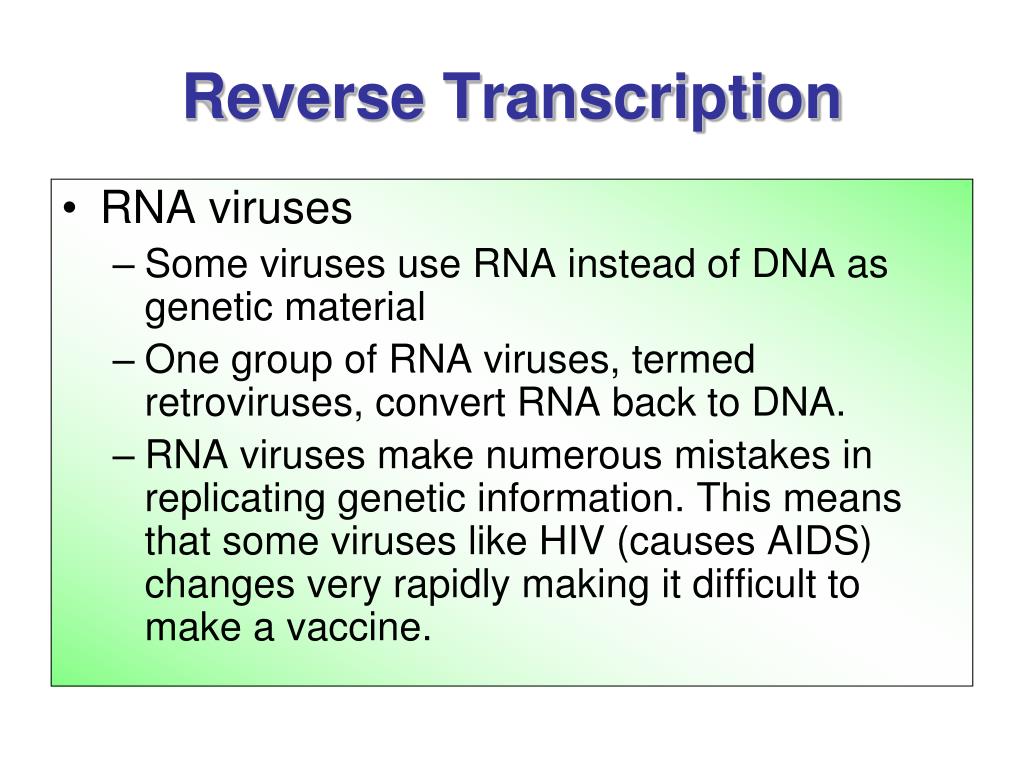 Reverse Transcription

• RNA viruses
– Some viruses use RNA instead of DNA as genetic material
– One group of RNA viruses, termed retroviruses, convert RNA back to DNA.
– RNA viruses make numerous mistakes in replicating genetic information. This means that some viruses like HIV (causes AIDS) changes very rapidly making it difficult to make a vaccine.